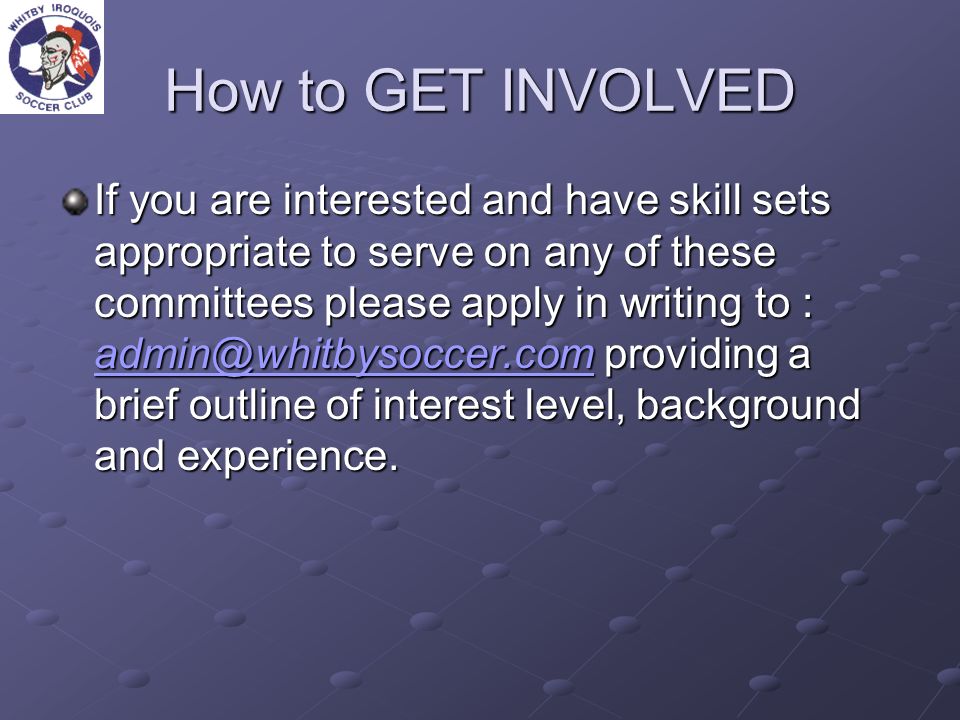 WHITBY IROQUOIS SOCCER CLUB

How to GET INVOLVED

If you are interested and have skill sets appropriate to serve on any of these committees please apply in writing to : admin@whitbysoccer.com providing a brief outline of interest level, background and experience.